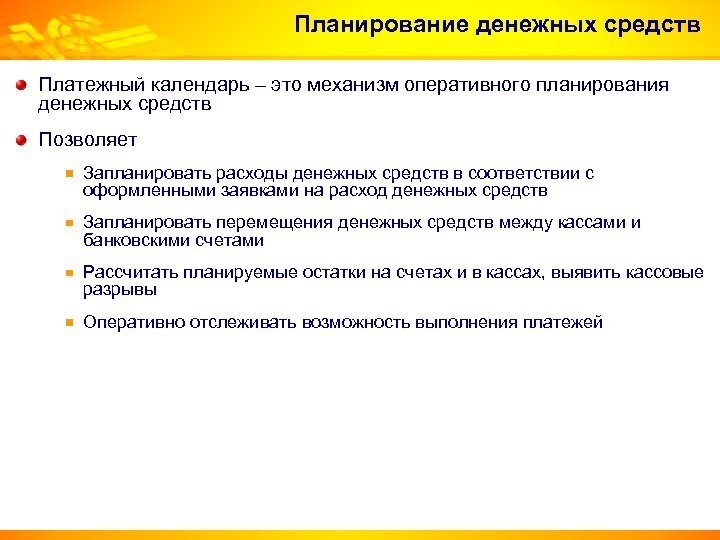 Планирование денежных средств

Платежный календарь – это механизм оперативного планирования денежных средств

Позволяет

Запланировать расходы денежных средств в соответствии с оформленными заявками на расход денежных средств

Запланировать перемещения денежных средств между кассами и банковскими счетами

Рассчитать планируемые остатки на счетах и в кассах, выявить кассовые разрывы

Оперативно отслеживать возможность выполнения платежей